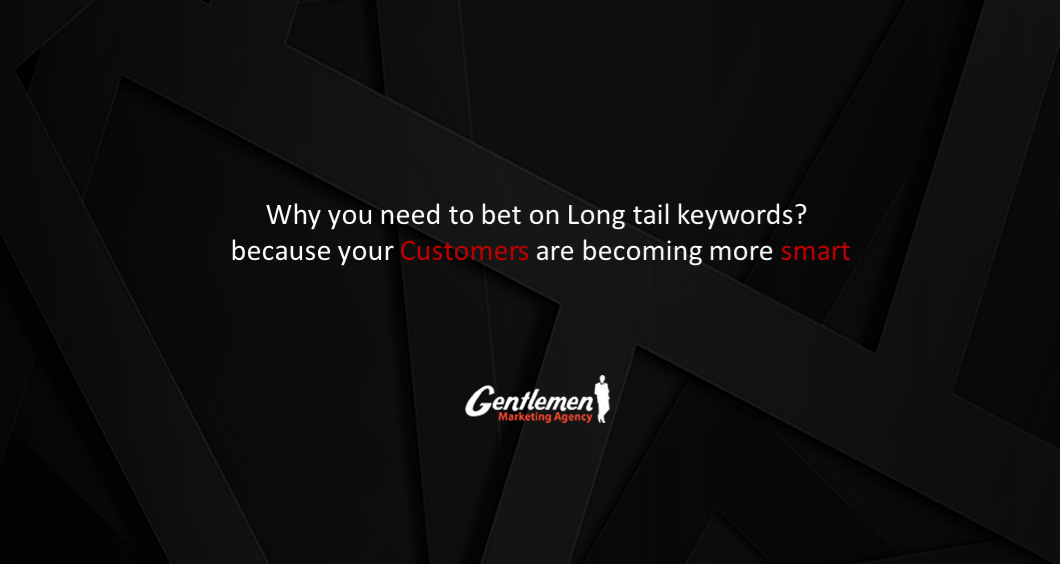 Why you need to bet on Long tail keywords?
because your Customers are becoming more smart

Gentlemen
Marketing Agency